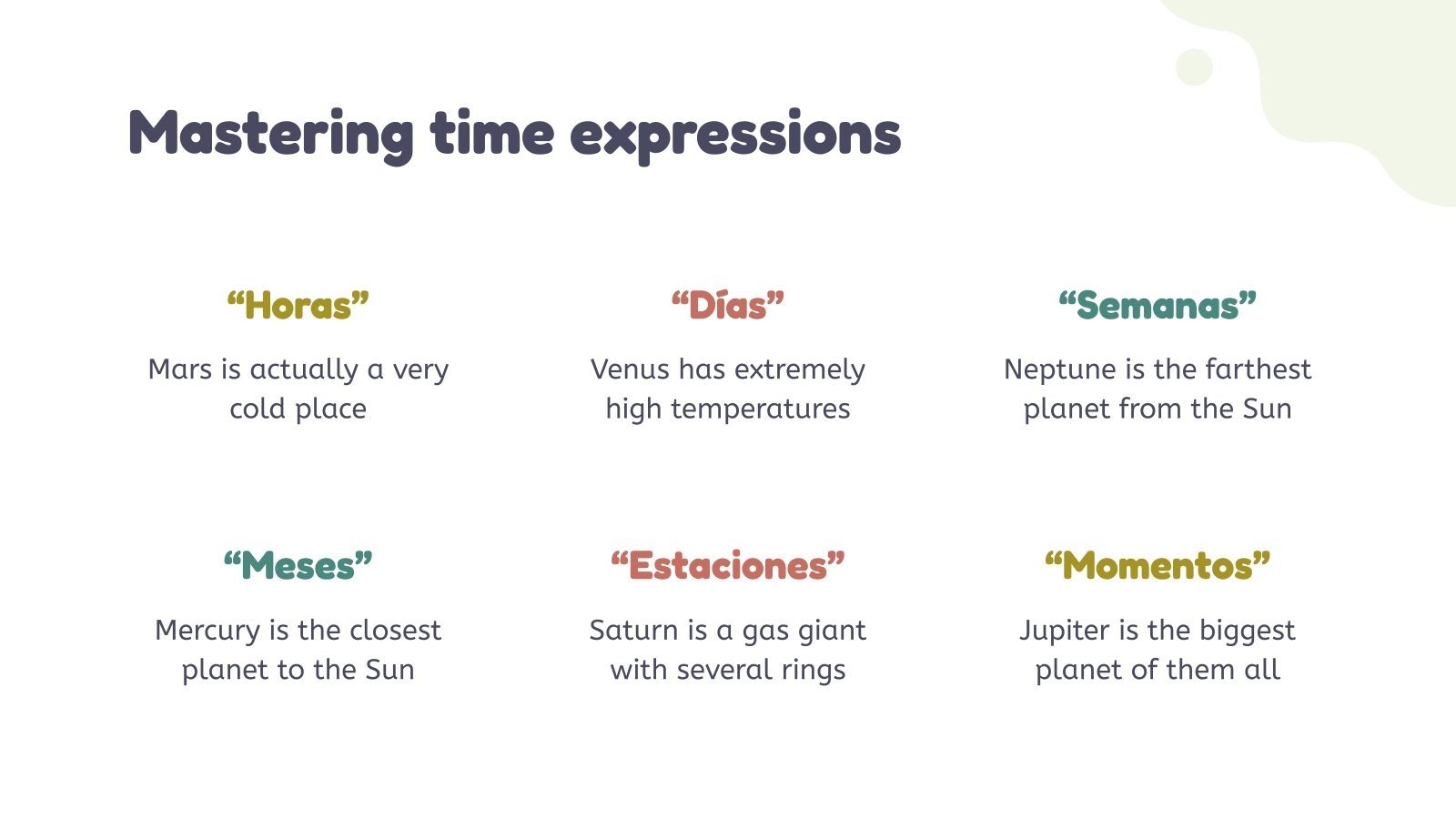 Mastering time expressions

“Horas”

Mars is actually a very cold place

“Días”

Venus has extremely high temperatures

“Semanas”

Neptune is the farthest planet from the Sun

“Meses”

Mercury is the closest planet to the Sun

“Estaciones”

Saturn is a gas giant with several rings

“Momentos”

Jupiter is the biggest planet of them all